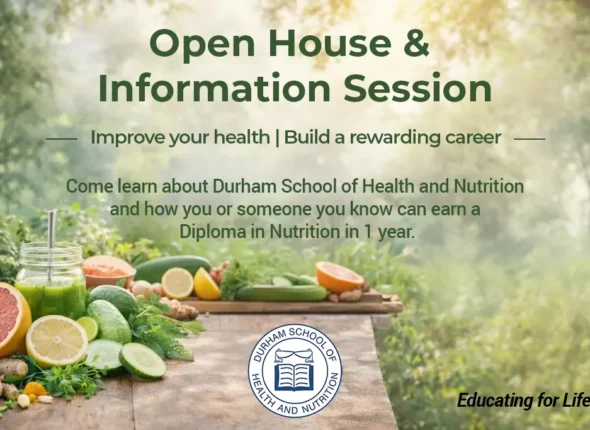 Open House &
Information Session

Improve your health | Build a rewarding career

Come learn about Durham School of Health and Nutrition and how you or someone you know can earn a Diploma in Nutrition in 1 year.

DURHAM SCHOOL OF HEALTH AND NUTRITION

Educating for Life